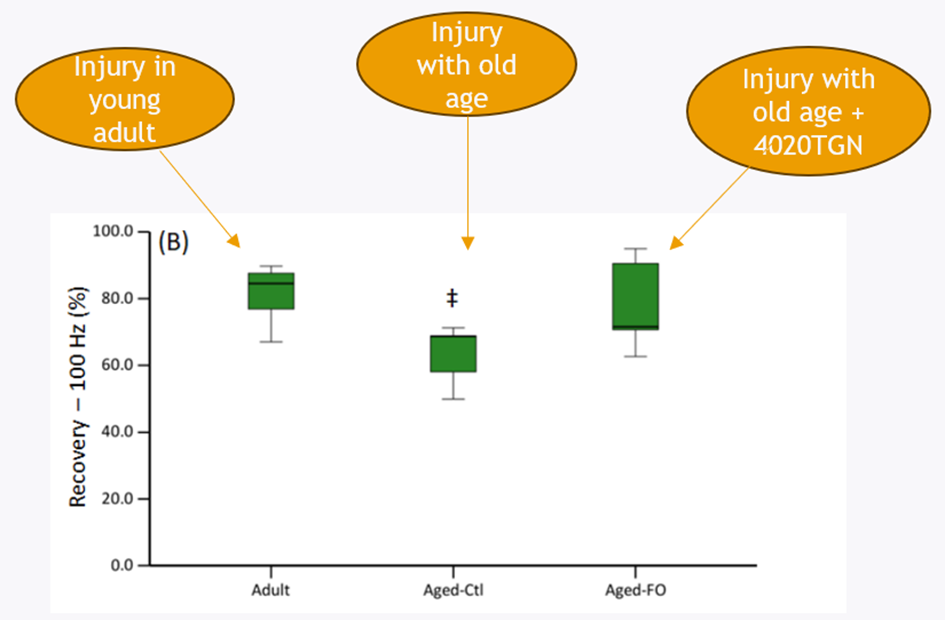 Injury in young adult

Injury with old age

Injury with old age + 4020TGN

(B)

Recovery – 100 Hz (%)

100.0
80.0
60.0
40.0
20.0
0.0

‡

Adult
Aged-Ctl
Aged-FO